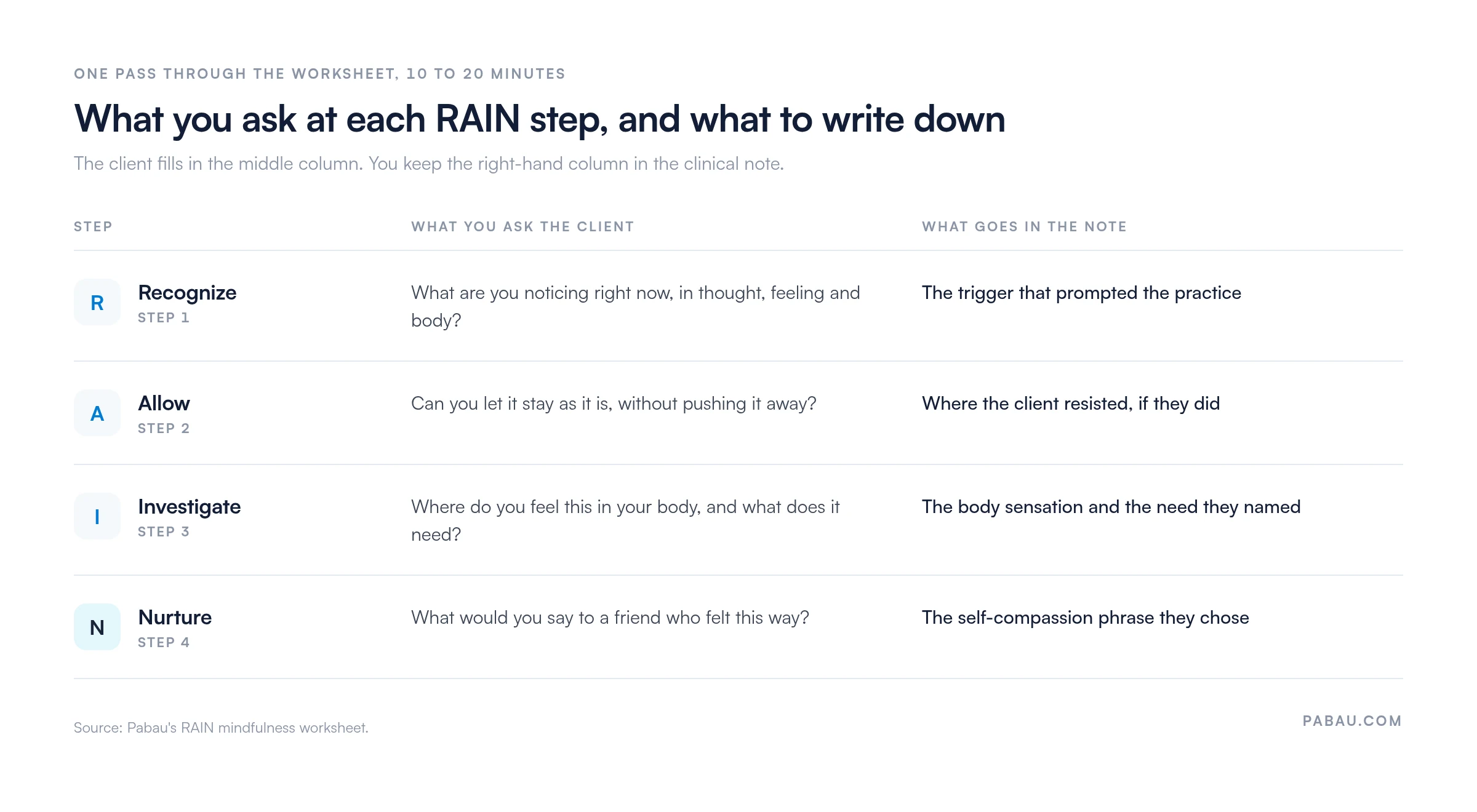 ONE PASS THROUGH THE WORKSHEET, 10 TO 20 MINUTES

What you ask at each RAIN step, and what to write down

The client fills in the middle column. You keep the right-hand column in the clinical note.

| STEP | WHAT YOU ASK THE CLIENT | WHAT GOES IN THE NOTE |
|---|---|---|
| R Recognize STEP 1 | What are you noticing right now, in thought, feeling and body? | The trigger that prompted the practice |
| A Allow STEP 2 | Can you let it stay as it is, without pushing it away? | Where the client resisted, if they did |
| I Investigate STEP 3 | Where do you feel this in your body, and what does it need? | The body sensation and the need they named |
| N Nurture STEP 4 | What would you say to a friend who felt this way? | The self-compassion phrase they chose |

Source: Pabau's RAIN mindfulness worksheet.

PABAU.COM